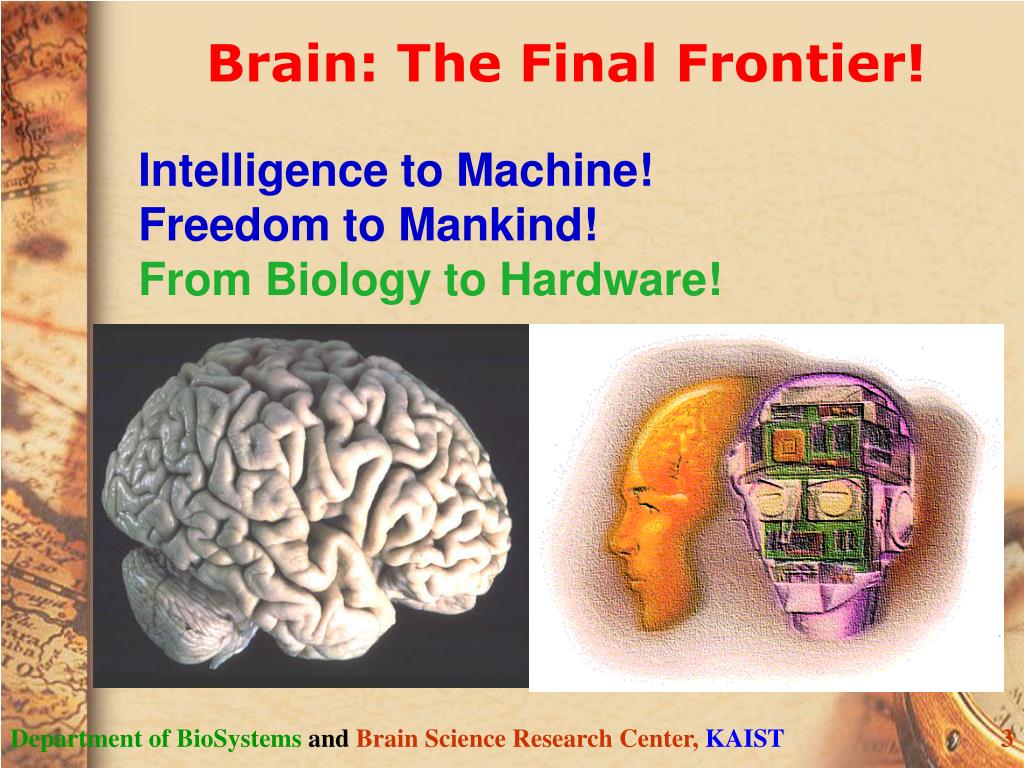 Brain: The Final Frontier!

Intelligence to Machine!
Freedom to Mankind!
From Biology to Hardware!

Department of BioSystems and Brain Science Research Center, KAIST

3